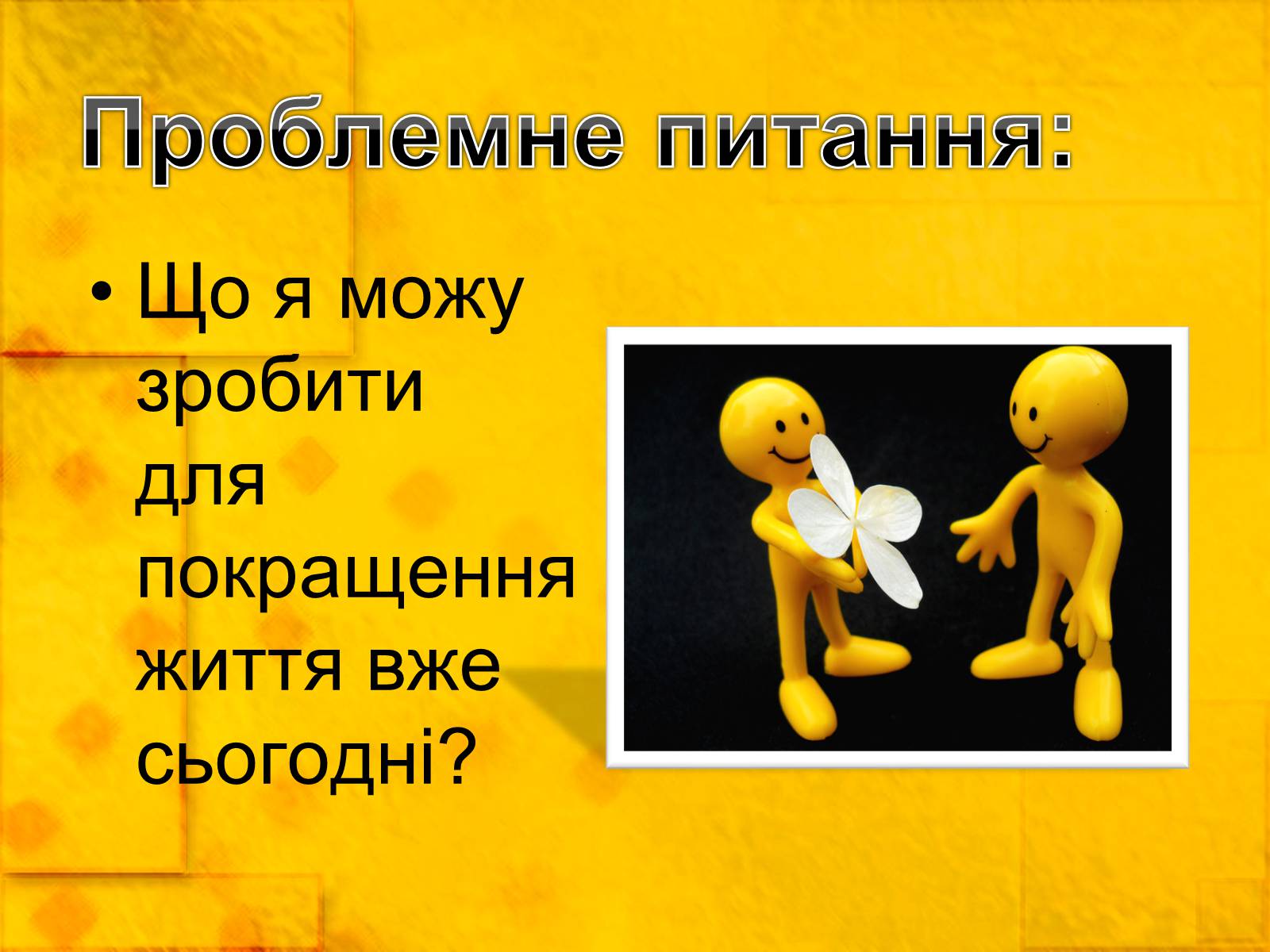 Проблемне питання:

• Що я можу зробити для покращення життя вже сьогодні?